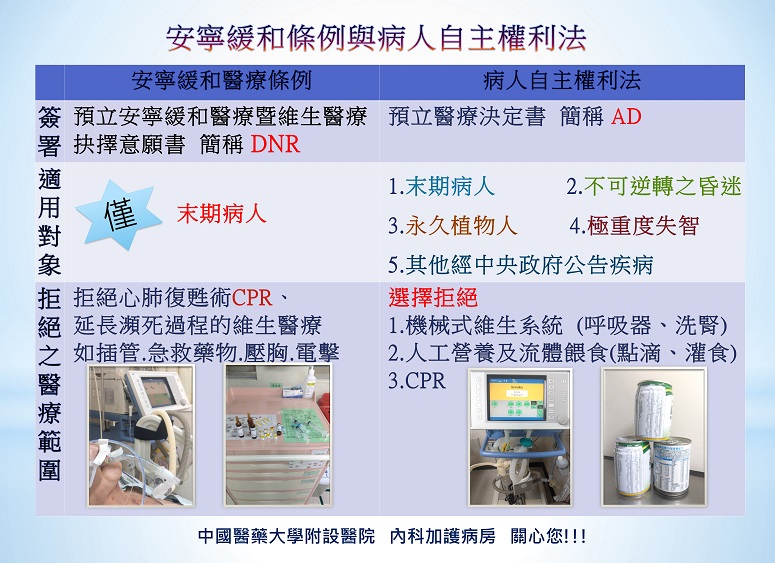 安寧緩和條例與病人自主權利法

| | 安寧緩和醫療條例 | 病人自主權利法 |
|---|---|---|
| 簽署 | 預立安寧緩和醫療暨維生醫療抉擇意願書 簡稱 DNR | 預立醫療決定書 簡稱 AD |
| 適用對象 | 僅 末期病人 | 1.末期病人 2.不可逆轉之昏迷 3.永久植物人 4.極重度失智 5.其他經中央政府公告疾病 |
| 拒絕之醫療範圍 | 拒絕心肺復甦術CPR、延長瀕死過程的維生醫療 如插管.急救藥物.壓胸.電擊 | 選擇拒絕 1.機械式維生系統 (呼吸器、洗腎) 2.人工營養及流體餵食(點滴、灌食) 3.CPR |

中國醫藥大學附設醫院 內科加護病房 關心您!!!